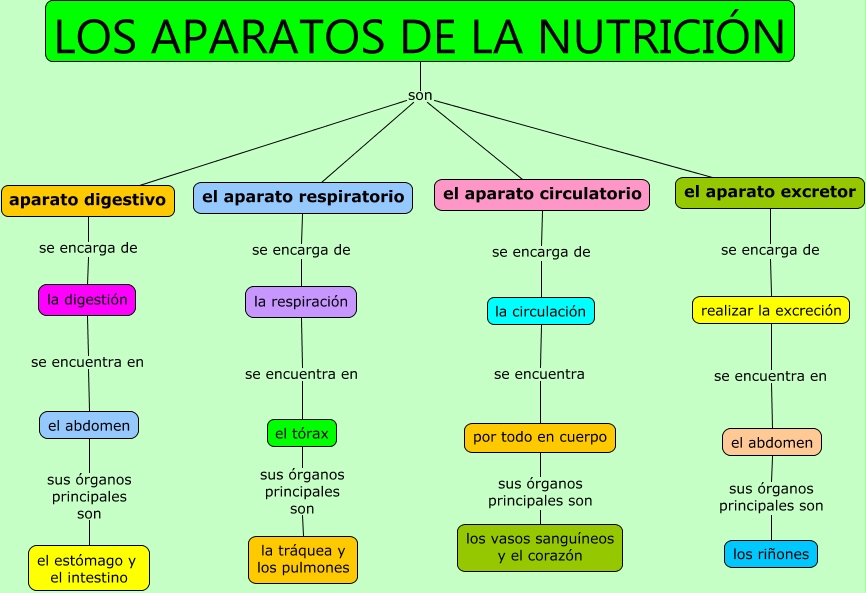 LOS APARATOS DE LA NUTRICIÓN

son

aparato digestivo

se encarga de

la digestión

se encuentra en

el abdomen

sus órganos principales son

el estómago y el intestino

el aparato respiratorio

se encarga de

la respiración

se encuentra en

el tórax

sus órganos principales son

la tráquea y los pulmones

el aparato circulatorio

se encarga de

la circulación

se encuentra

por todo en cuerpo

sus órganos principales son

los vasos sanguíneos y el corazón

el aparato excretor

se encarga de

realizar la excreción

se encuentra en

el abdomen

sus órganos principales son

los riñones